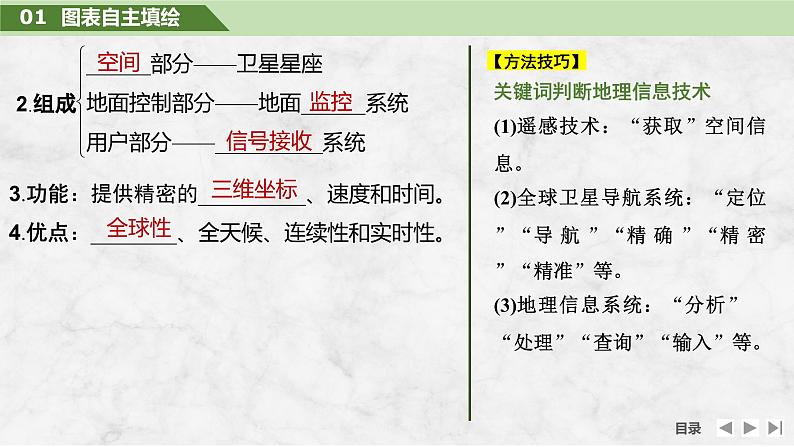 01 图表自主填绘

2.组成
空间部分——卫星星座
地面控制部分——地面监控系统
用户部分——信号接收系统

3.功能：提供精密的三维坐标、速度和时间。

4.优点：全球性、全天候、连续性和实时性。

【方法技巧】
关键词判断地理信息技术
(1)遥感技术：“获取”空间信息。
(2)全球卫星导航系统：“定位”“导航”“精确”“精密”“精准”等。
(3)地理信息系统：“分析”“处理”“查询”“输入”等。

目录